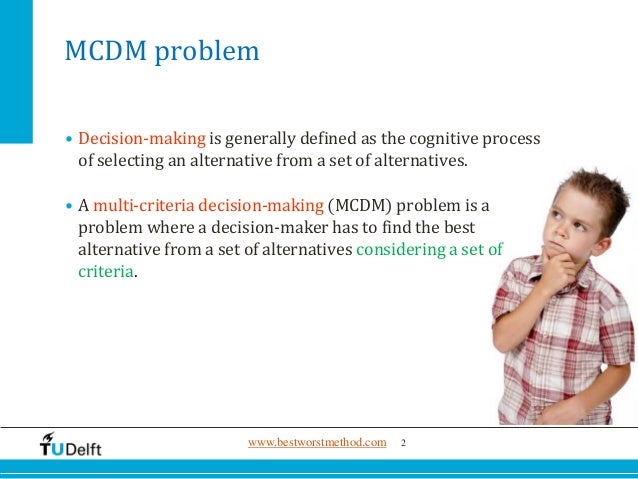 MCDM problem

• Decision-making is generally defined as the cognitive process of selecting an alternative from a set of alternatives.

• A multi-criteria decision-making (MCDM) problem is a problem where a decision-maker has to find the best alternative from a set of alternatives considering a set of criteria.

TUDelft

www.bestworstmethod.com 2